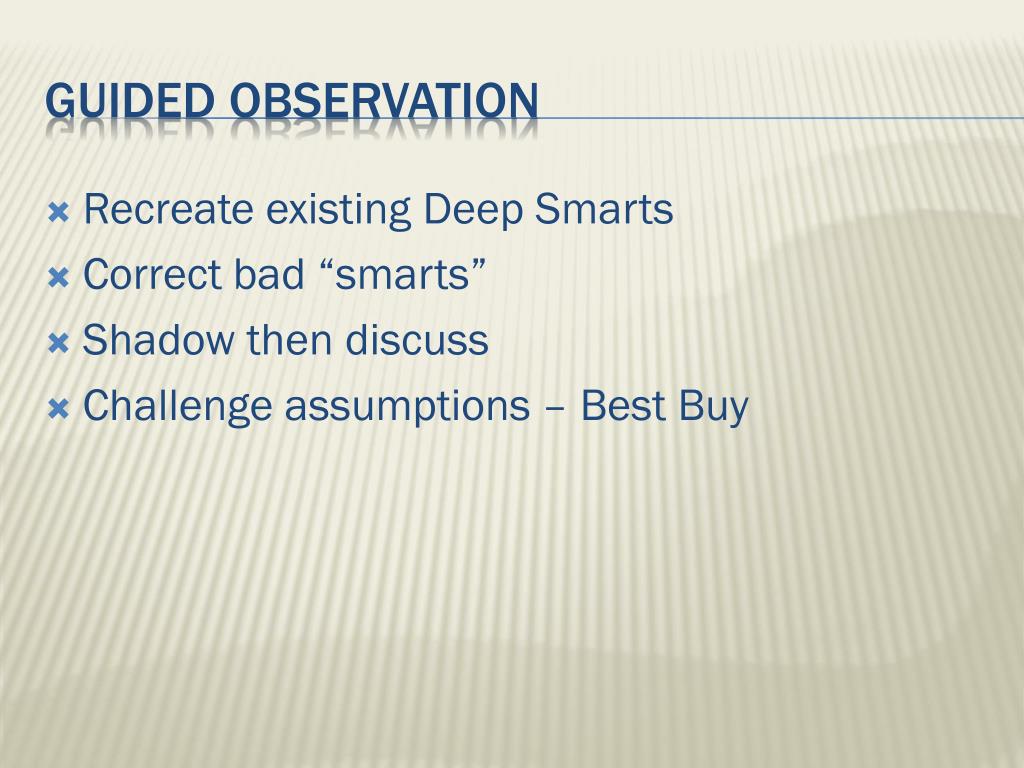 GUIDED OBSERVATION

Recreate existing Deep Smarts
Correct bad “smarts”
Shadow then discuss
Challenge assumptions – Best Buy